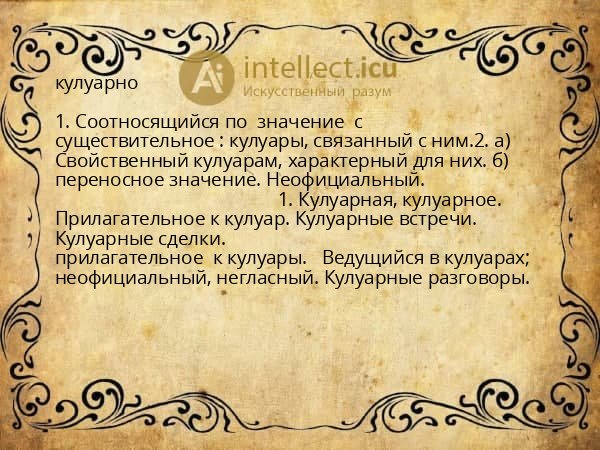 Ai intellect.icu
Искусственный разум

кулуарно

1. Соотносящийся по значение с существительное : кулуары, связанный с ним.2. а) Свойственный кулуарам, характерный для них. б) переносное значение. Неофициальный.
1. Кулуарная, кулуарное. Прилагательное к кулуар. Кулуарные встречи. Кулуарные сделки.
прилагательное к кулуары. Ведущийся в кулуарах; неофициальный, негласный. Кулуарные разговоры.